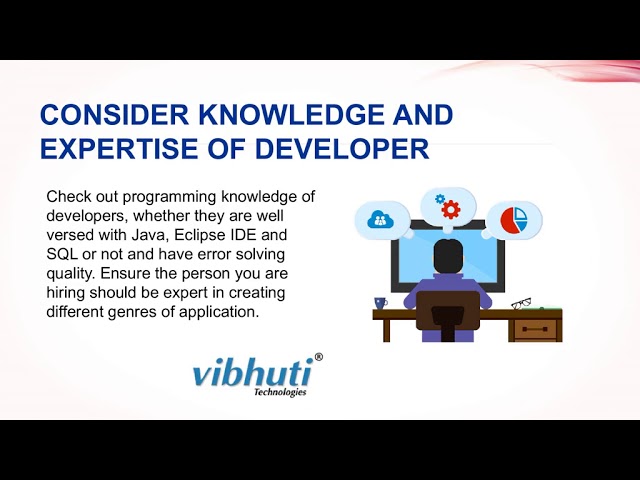 CONSIDER KNOWLEDGE AND EXPERTISE OF DEVELOPER

Check out programming knowledge of developers, whether they are well versed with Java, Eclipse IDE and SQL or not and have error solving quality. Ensure the person you are hiring should be expert in creating different genres of application.

vibhuti®
Technologies